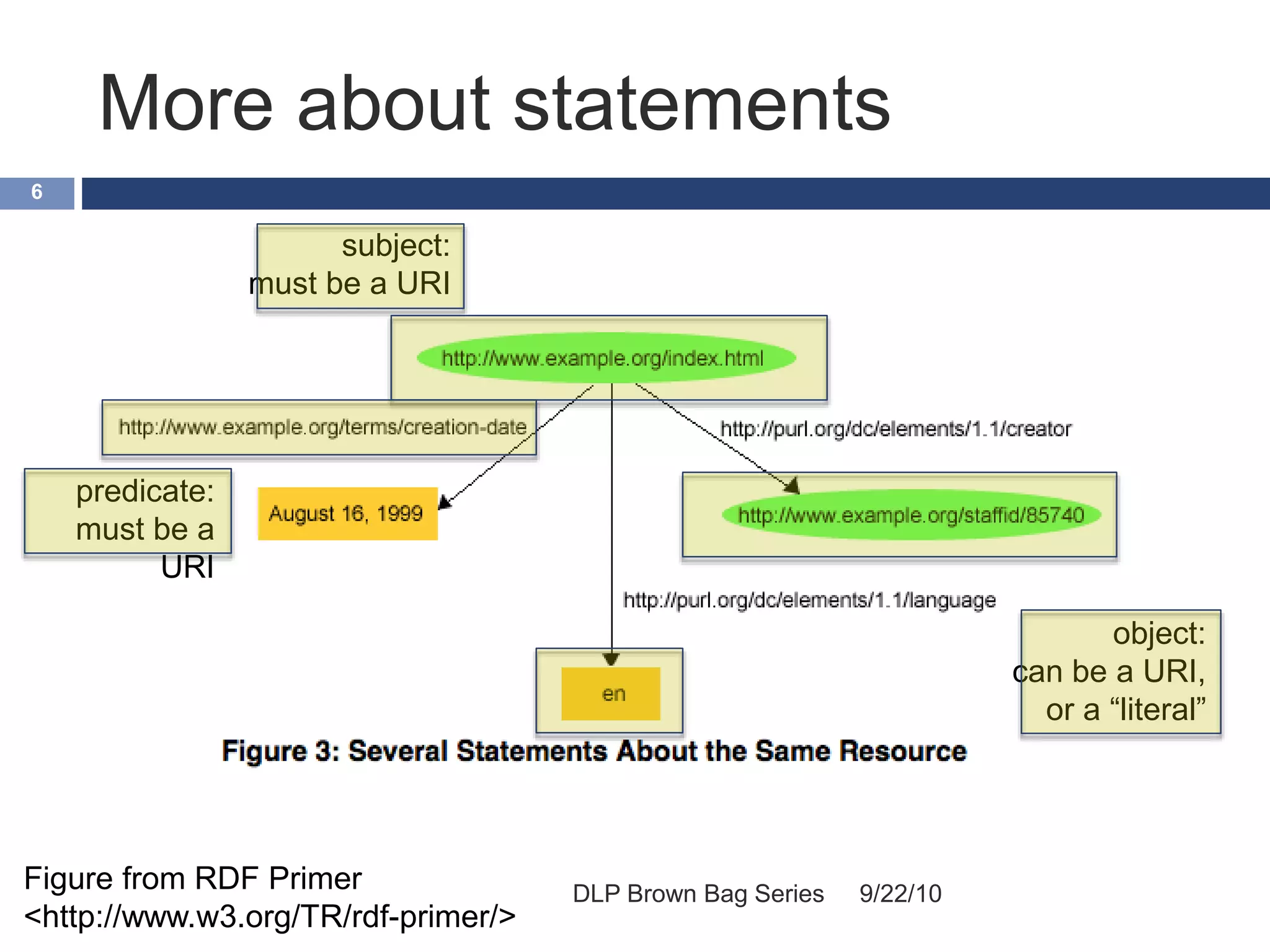 More about statements

6

subject:
must be a URI

http://www.example.org/index.html

http://www.example.org/terms/creation-date

http://purl.org/dc/elements/1.1/creator

predicate:
must be a URI

August 16, 1999

http://www.example.org/staffid/85740

http://purl.org/dc/elements/1.1/language

object:
can be a URI,
or a “literal”

en

Figure 3: Several Statements About the Same Resource

Figure from RDF Primer
<http://www.w3.org/TR/rdf-primer/>

DLP Brown Bag Series 9/22/10